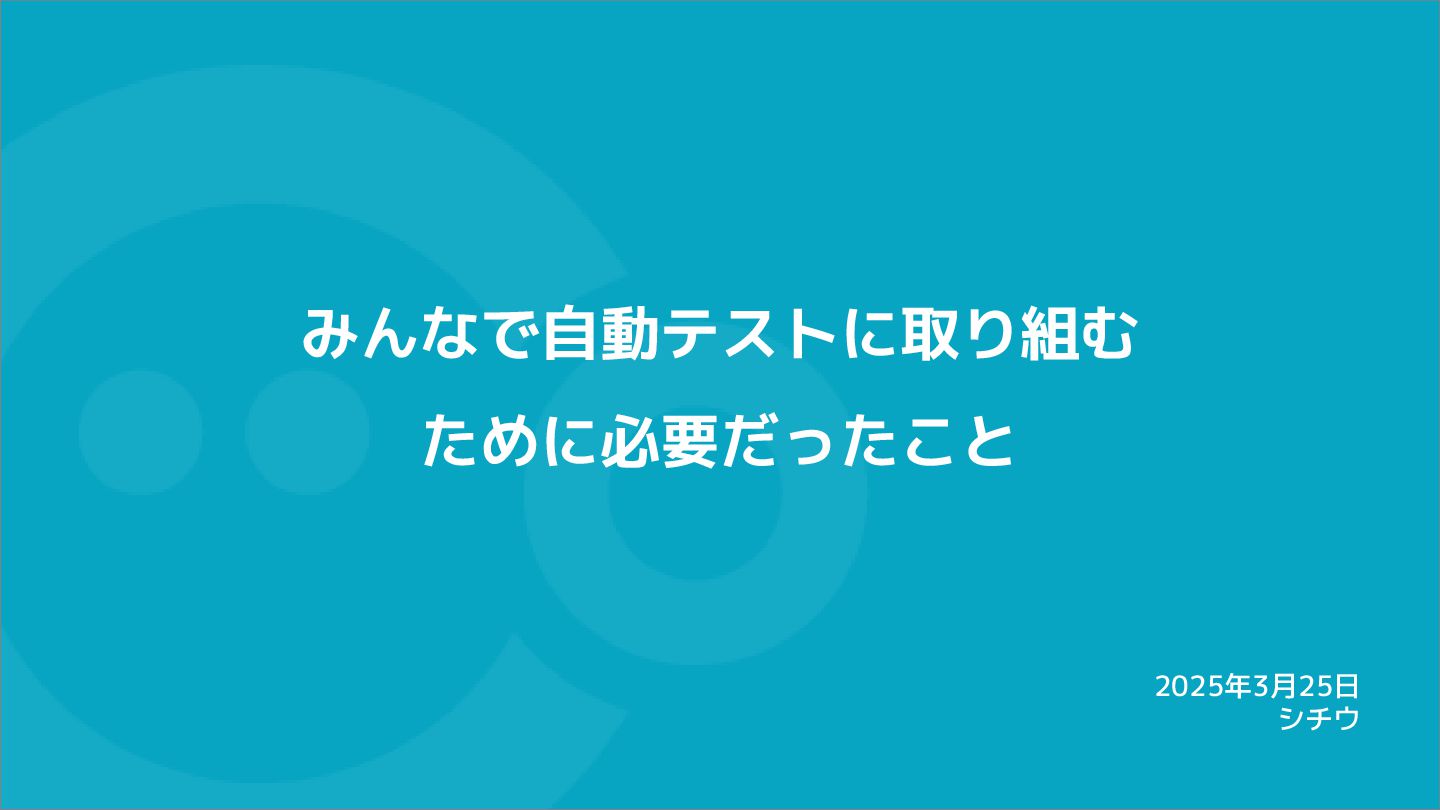 みんなで自動テストに取り組む
ために必要だったこと

2025年3月25日
シチウ